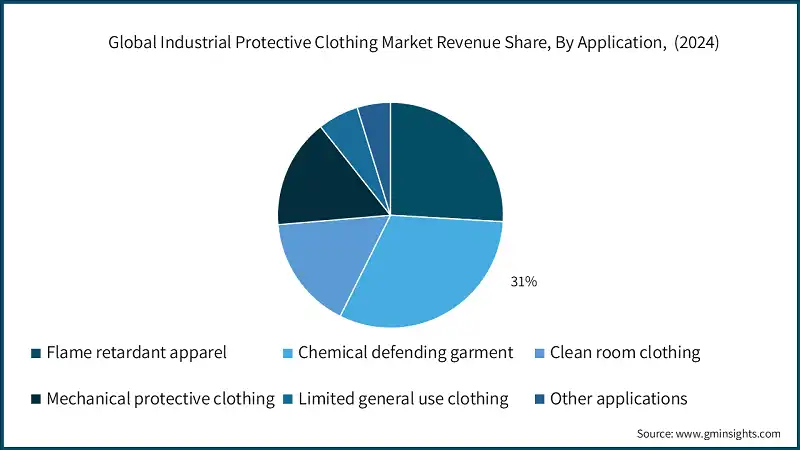 Global Industrial Protective Clothing Market Revenue Share, By Application, (2024)

31%

Flame retardant apparel
Chemical defending garment
Clean room clothing
Mechanical protective clothing
Limited general use clothing
Other applications

Source: www.gminsights.com